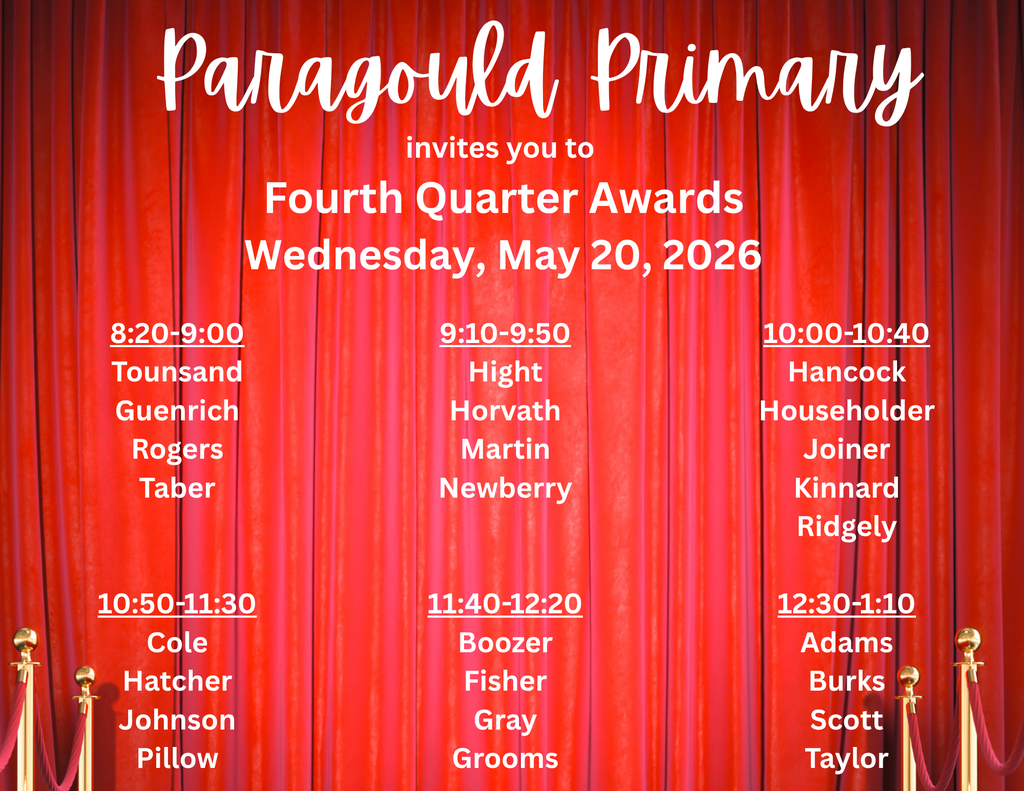 Paragould Primary

invites you to

Fourth Quarter Awards

Wednesday, May 20, 2026

8:20-9:00
Tounsand
Guenrich
Rogers
Taber

9:10-9:50
Hight
Horvath
Martin
Newberry

10:00-10:40
Hancock
Householder
Joiner
Kinnard
Ridgely

10:50-11:30
Cole
Hatcher
Johnson
Pillow

11:40-12:20
Boozer
Fisher
Gray
Grooms

12:30-1:10
Adams
Burks
Scott
Taylor